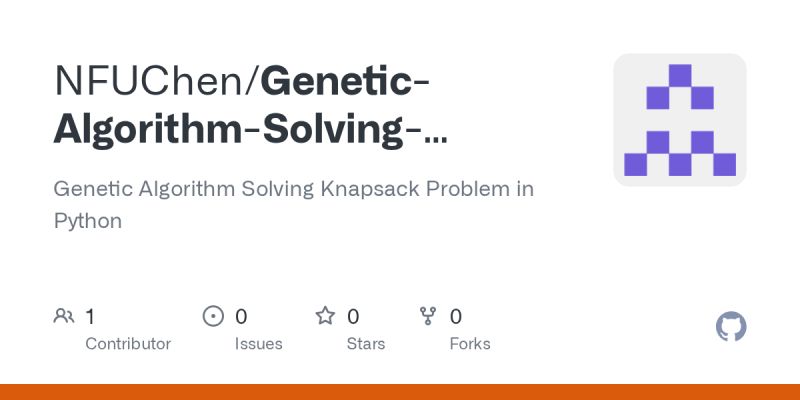 NFUChen/Genetic-Algorithm-Solving-...

Genetic Algorithm Solving Knapsack Problem in Python

1 Contributor

0 Issues

0 Stars

0 Forks